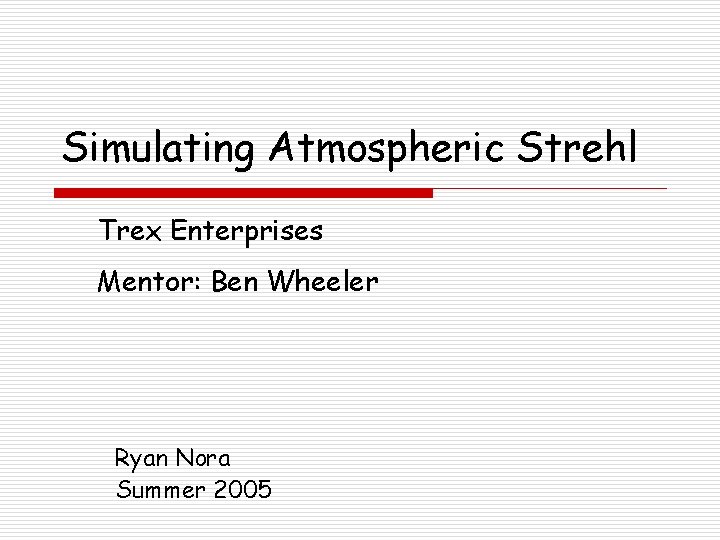 Simulating Atmospheric Strehl

Trex Enterprises

Mentor: Ben Wheeler

Ryan Nora
Summer 2005